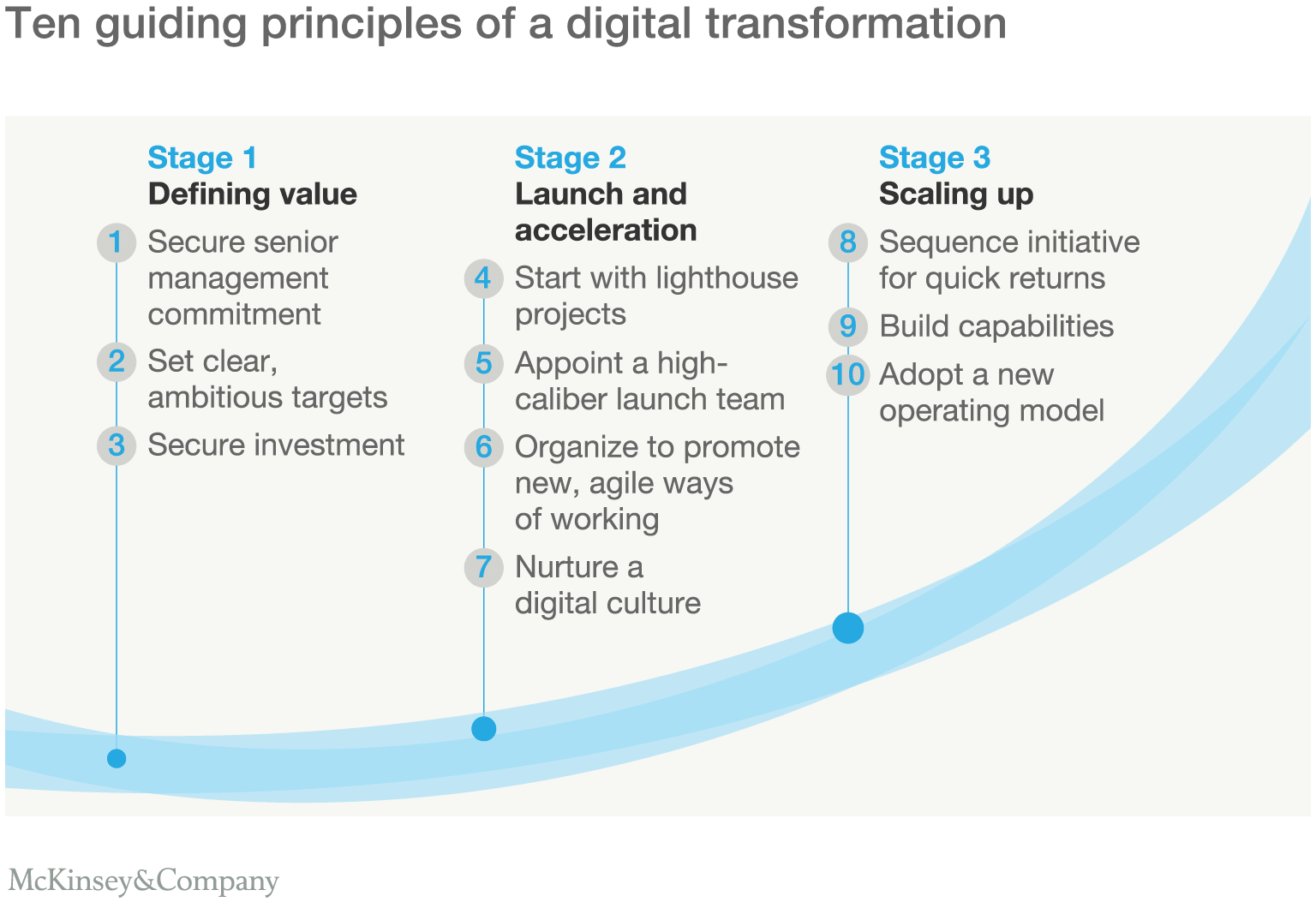 Ten guiding principles of a digital transformation

Stage 1
Defining value

1 Secure senior management commitment

2 Set clear, ambitious targets

3 Secure investment

Stage 2
Launch and acceleration

4 Start with lighthouse projects

5 Appoint a high-caliber launch team

6 Organize to promote new, agile ways of working

7 Nurture a digital culture

Stage 3
Scaling up

8 Sequence initiative for quick returns

9 Build capabilities

10 Adopt a new operating model

McKinsey&Company